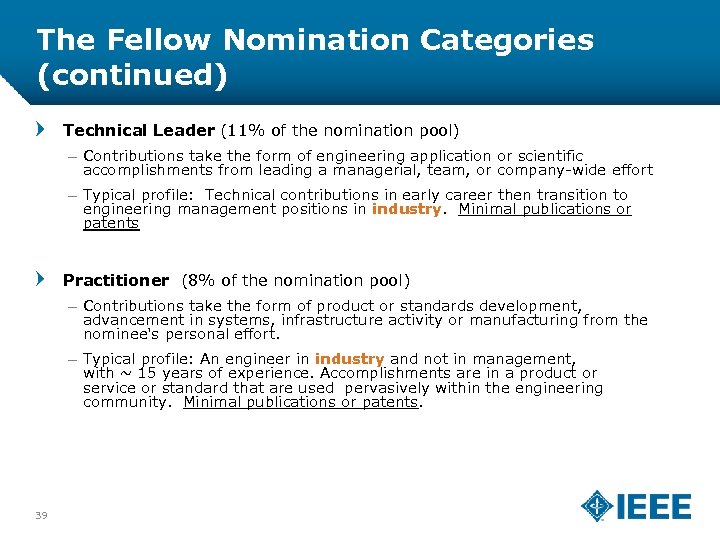 The Fellow Nomination Categories (continued)

Technical Leader (11% of the nomination pool)

– Contributions take the form of engineering application or scientific accomplishments from leading a managerial, team, or company-wide effort

– Typical profile: Technical contributions in early career then transition to engineering management positions in industry. Minimal publications or patents

Practitioner (8% of the nomination pool)

– Contributions take the form of product or standards development, advancement in systems, infrastructure activity or manufacturing from the nominee's personal effort.

– Typical profile: An engineer in industry and not in management, with ~ 15 years of experience. Accomplishments are in a product or service or standard that are used pervasively within the engineering community. Minimal publications or patents.

39

IEEE